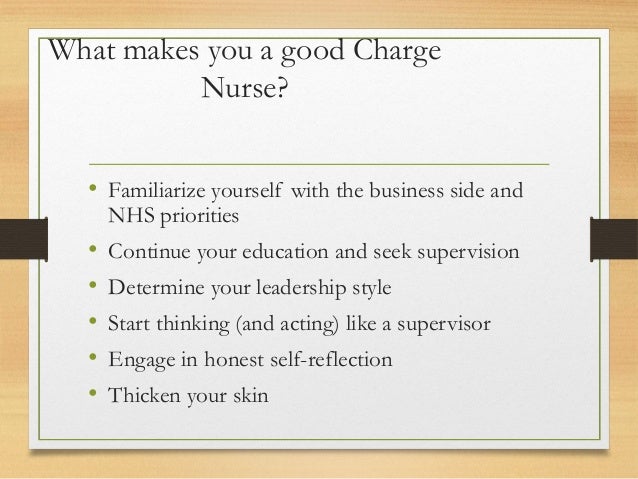 What makes you a good Charge Nurse?

• Familiarize yourself with the business side and NHS priorities
• Continue your education and seek supervision
• Determine your leadership style
• Start thinking (and acting) like a supervisor
• Engage in honest self-reflection
• Thicken your skin